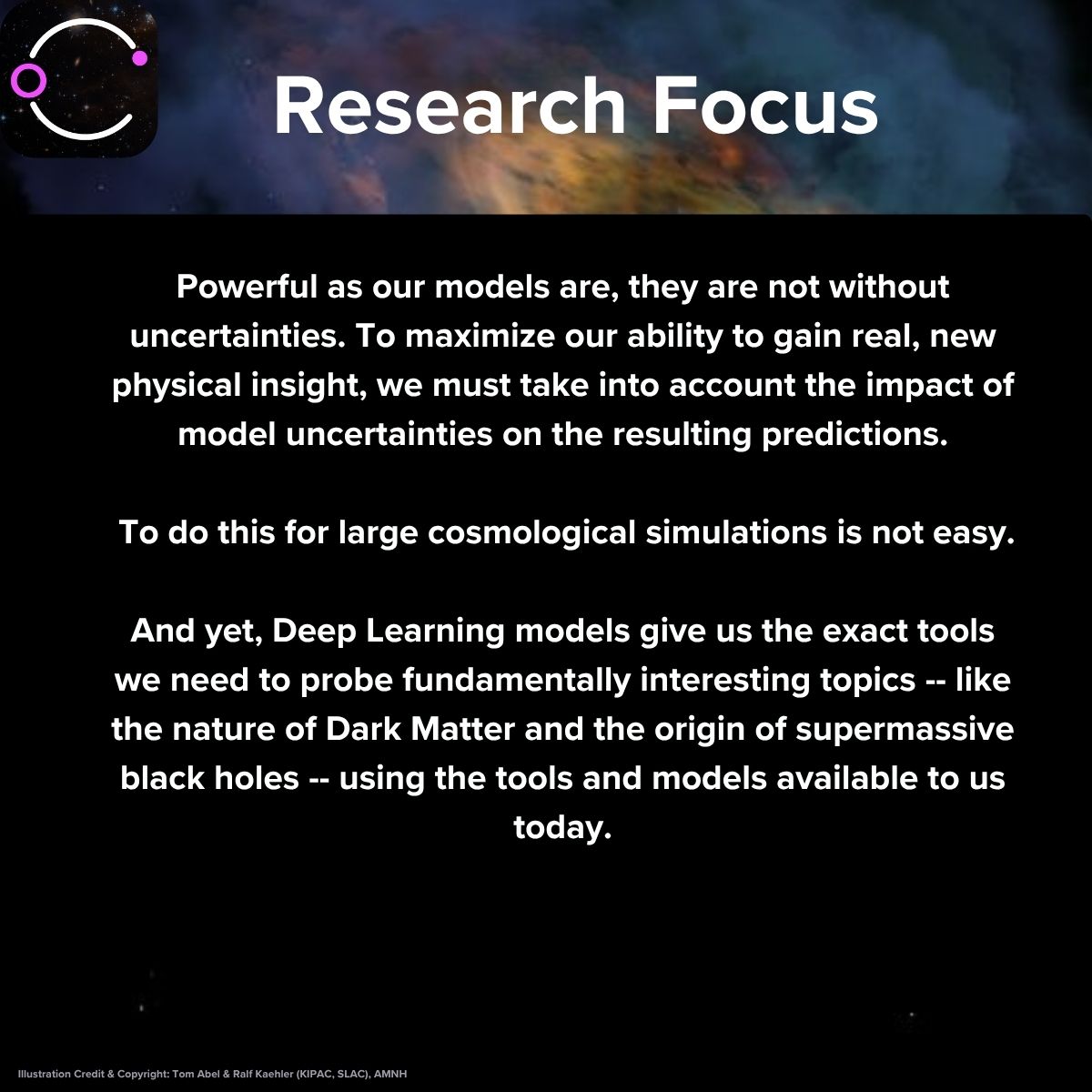 Research Focus

Powerful as our models are, they are not without uncertainties. To maximize our ability to gain real, new physical insight, we must take into account the impact of model uncertainties on the resulting predictions.

To do this for large cosmological simulations is not easy.

And yet, Deep Learning models give us the exact tools we need to probe fundamentally interesting topics -- like the nature of Dark Matter and the origin of supermassive black holes -- using the tools and models available to us today.

Illustration Credit & Copyright: Tom Abel & Ralf Kaehler (KIPAC, SLAC), AMNH